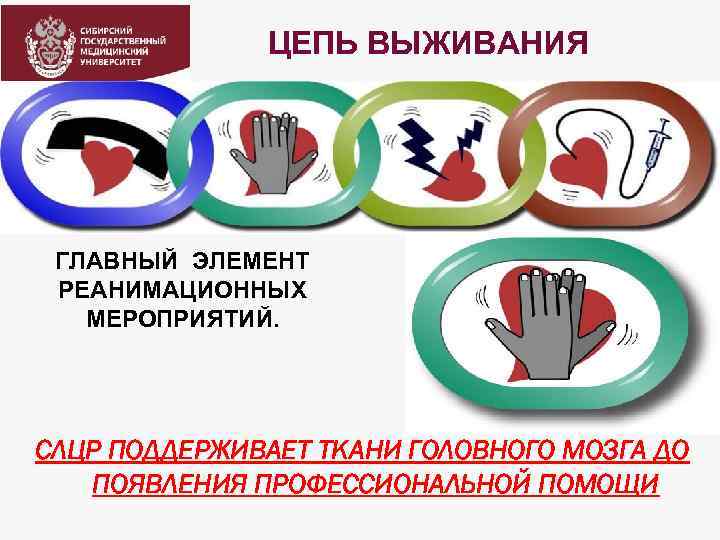 СИБИРСКИЙ ГОСУДАРСТВЕННЫЙ МЕДИЦИНСКИЙ УНИВЕРСИТЕТ

ЦЕПЬ ВЫЖИВАНИЯ

ГЛАВНЫЙ ЭЛЕМЕНТ РЕАНИМАЦИОННЫХ МЕРОПРИЯТИЙ.

СЛЦР ПОДДЕРЖИВАЕТ ТКАНИ ГОЛОВНОГО МОЗГА ДО ПОЯВЛЕНИЯ ПРОФЕССИОНАЛЬНОЙ ПОМОЩИ